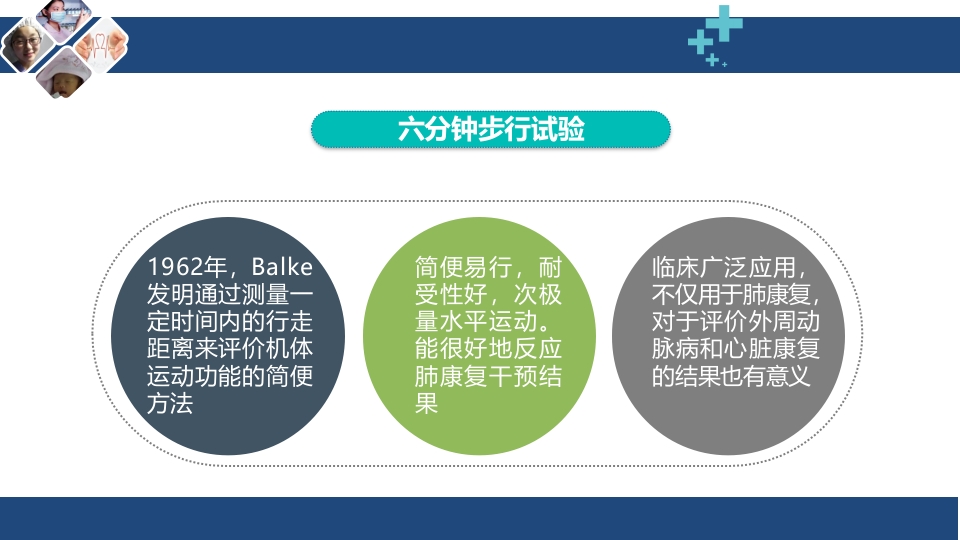 六分钟步行试验

1962年，Balke发明通过测量一定时间内的行走距离来评价机体运动功能的简便方法

简便易行，耐受性好，次极量水平运动。能很好地反应肺康复干预结果

临床广泛应用，不仅用于肺康复，对于评价外周动脉病和心脏康复的结果也有意义